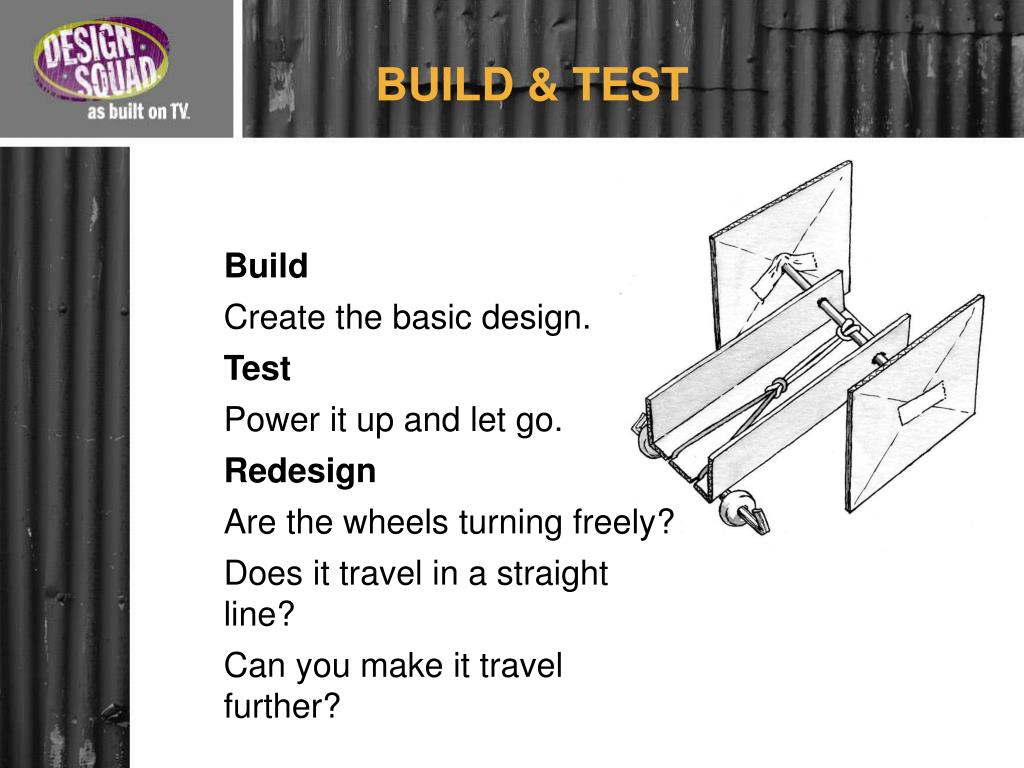 DESIGN SQUAD
as built on TV.

BUILD & TEST

Build

Create the basic design.

Test

Power it up and let go.

Redesign

Are the wheels turning freely?

Does it travel in a straight line?

Can you make it travel further?